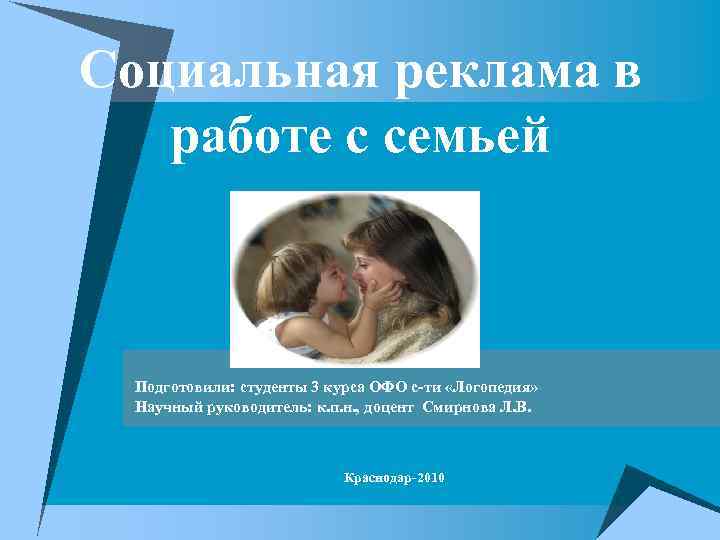 Социальная реклама в работе с семьей

Подготовили: студенты 3 курса ОФО с-ти «Логопедия»
Научный руководитель: к.п.н., доцент Смирнова Л.В.

Краснодар-2010